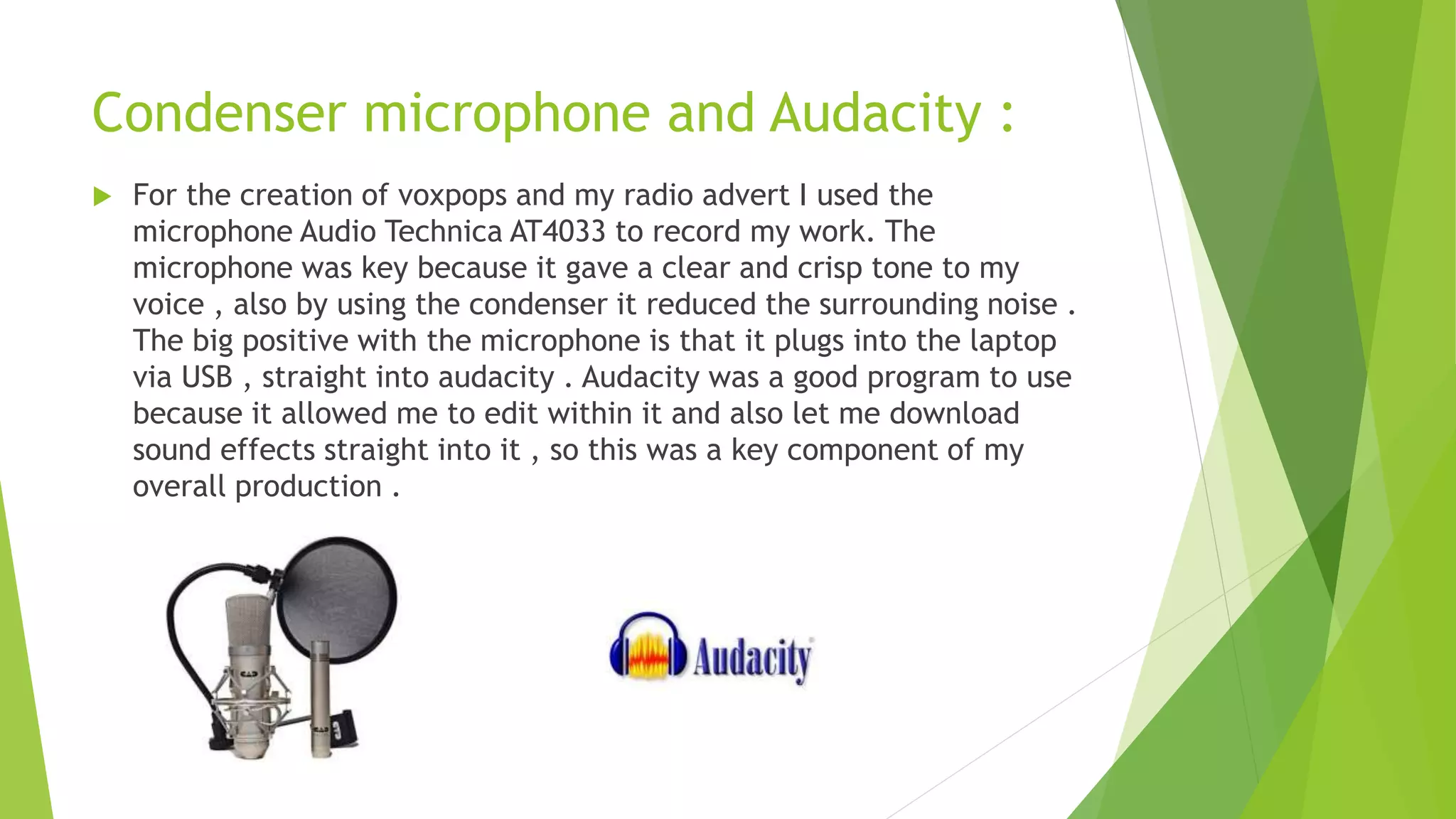 Condenser microphone and Audacity :

For the creation of voxpops and my radio advert I used the microphone Audio Technica AT4033 to record my work. The microphone was key because it gave a clear and crisp tone to my voice , also by using the condenser it reduced the surrounding noise . The big positive with the microphone is that it plugs into the laptop via USB , straight into audacity . Audacity was a good program to use because it allowed me to edit within it and also let me download sound effects straight into it , so this was a key component of my overall production .

CAD

Audacity